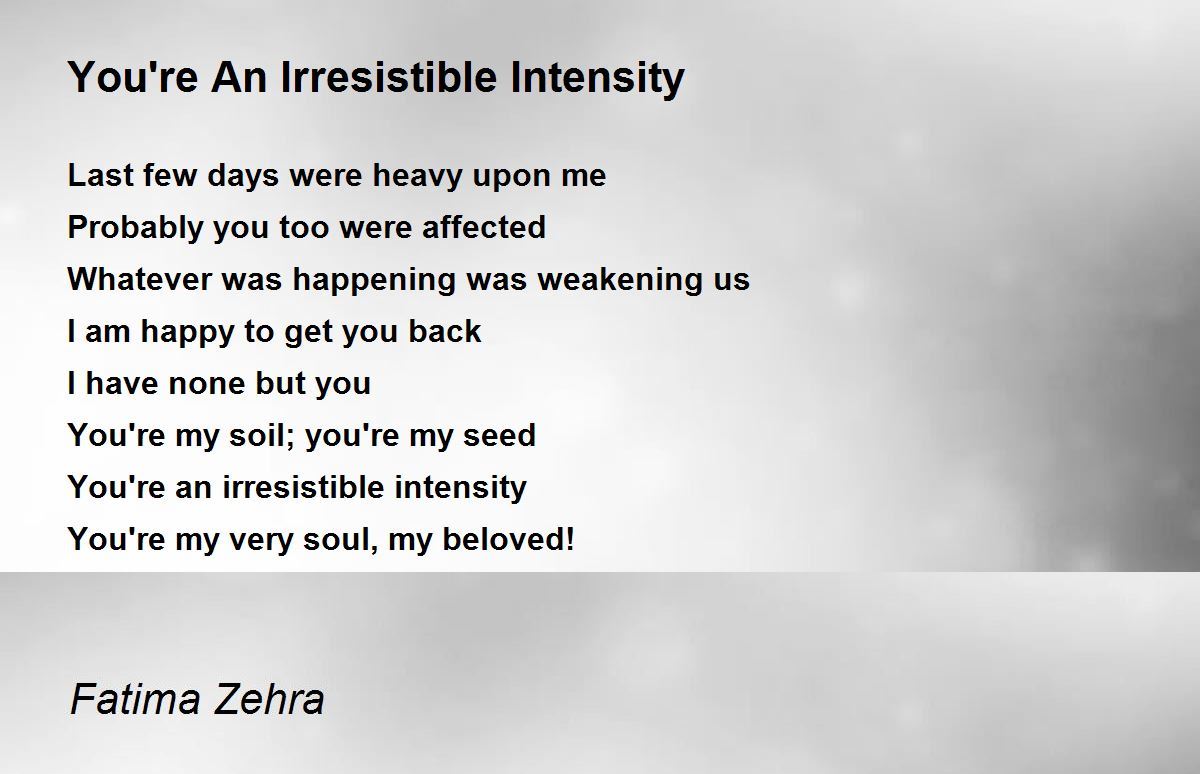 You're An Irresistible Intensity

Last few days were heavy upon me
Probably you too were affected
Whatever was happening was weakening us
I am happy to get you back
I have none but you
You're my soil; you're my seed
You're an irresistible intensity
You're my very soul, my beloved!

Fatima Zehra